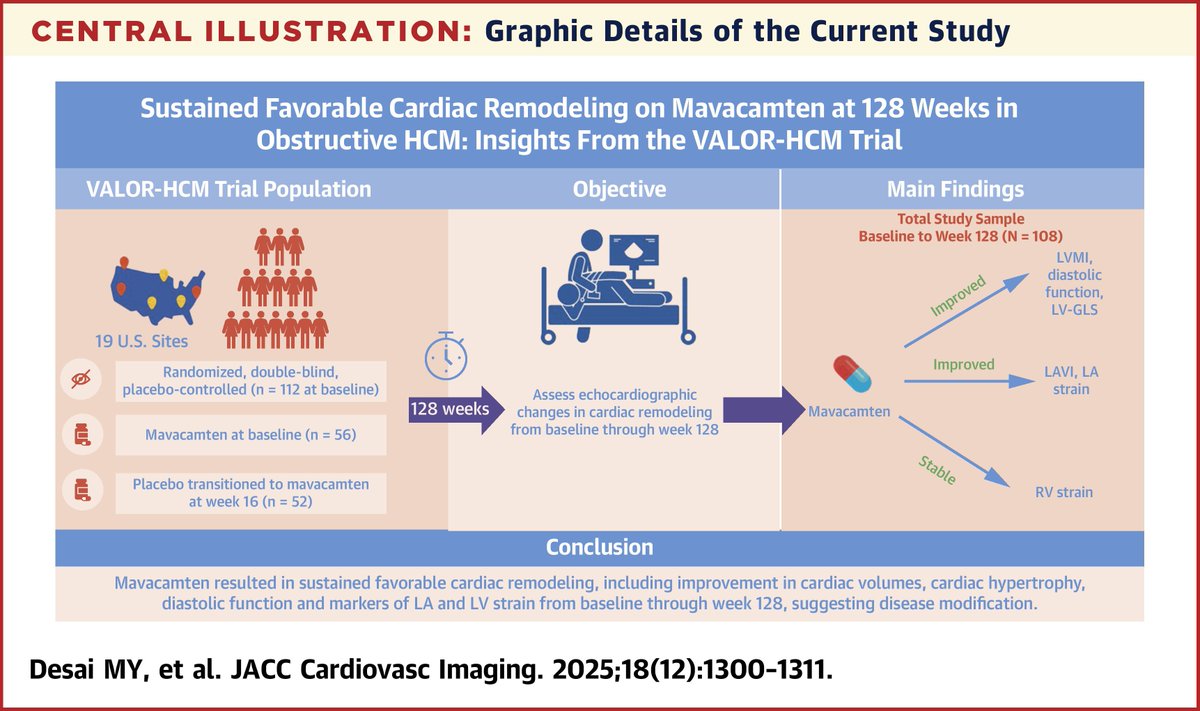 CENTRAL ILLUSTRATION: Graphic Details of the Current Study

Sustained Favorable Cardiac Remodeling on Mavacamten at 128 Weeks in Obstructive HCM: Insights From the VALOR-HCM Trial

VALOR-HCM Trial Population

19 U.S. Sites

Randomized, double-blind, placebo-controlled (n = 112 at baseline)

Mavacamten at baseline (n = 56)

Placebo transitioned to mavacamten at week 16 (n = 52)

Objective

128 weeks

Assess echocardiographic changes in cardiac remodeling from baseline through week 128

Main Findings

Total Study Sample
Baseline to Week 128 (N = 108)

Mavacamten

Improved

LVMI, diastolic function, LV-GLS

Improved

LAVI, LA strain

Stable

RV strain

Conclusion

Mavacamten resulted in sustained favorable cardiac remodeling, including improvement in cardiac volumes, cardiac hypertrophy, diastolic function and markers of LA and LV strain from baseline through week 128, suggesting disease modification.

Desai MY, et al. JACC Cardiovasc Imaging. 2025;18(12):1300-1311.